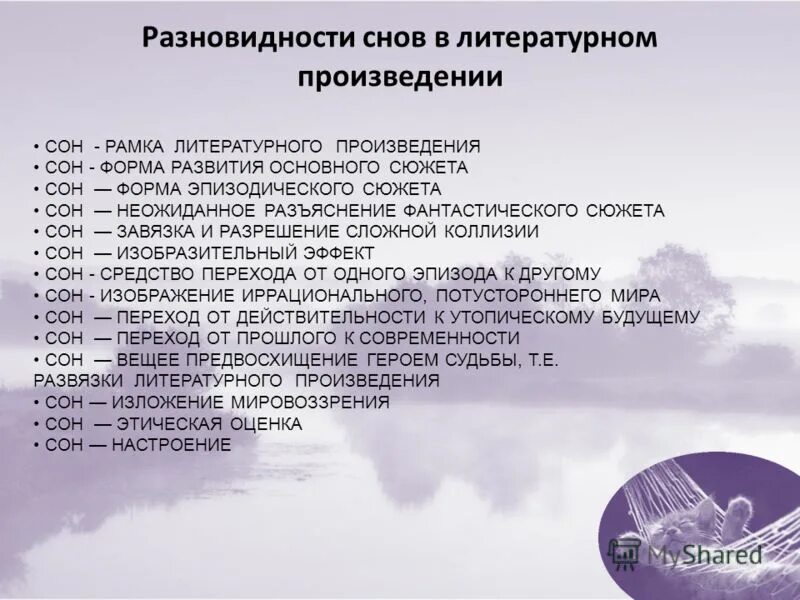 Разновидности снов в литературном произведении

• СОН - РАМКА ЛИТЕРАТУРНОГО ПРОИЗВЕДЕНИЯ
• СОН - ФОРМА РАЗВИТИЯ ОСНОВНОГО СЮЖЕТА
• СОН — ФОРМА ЭПИЗОДИЧЕСКОГО СЮЖЕТА
• СОН — НЕОЖИДАННОЕ РАЗЪЯСНЕНИЕ ФАНТАСТИЧЕСКОГО СЮЖЕТА
• СОН — ЗАВЯЗКА И РАЗРЕШЕНИЕ СЛОЖНОЙ КОЛЛИЗИИ
• СОН — ИЗОБРАЗИТЕЛЬНЫЙ ЭФФЕКТ
• СОН - СРЕДСТВО ПЕРЕХОДА ОТ ОДНОГО ЭПИЗОДА К ДРУГОМУ
• СОН - ИЗОБРАЖЕНИЕ ИРРАЦИОНАЛЬНОГО, ПОТУСТОРОННЕГО МИРА
• СОН — ПЕРЕХОД ОТ ДЕЙСТВИТЕЛЬНОСТИ К УТОПИЧЕСКОМУ БУДУЩЕМУ
• СОН — ПЕРЕХОД ОТ ПРОШЛОГО К СОВРЕМЕННОСТИ
• СОН — ВЕЩЕЕ ПРЕДВОСХИЩЕНИЕ ГЕРОЕМ СУДЬБЫ, Т.Е. РАЗВЯЗКИ ЛИТЕРАТУРНОГО ПРОИЗВЕДЕНИЯ
• СОН — ИЗЛОЖЕНИЕ МИРОВОЗЗРЕНИЯ
• СОН — ЭТИЧЕСКАЯ ОЦЕНКА
• СОН — НАСТРОЕНИЕ

MyShared